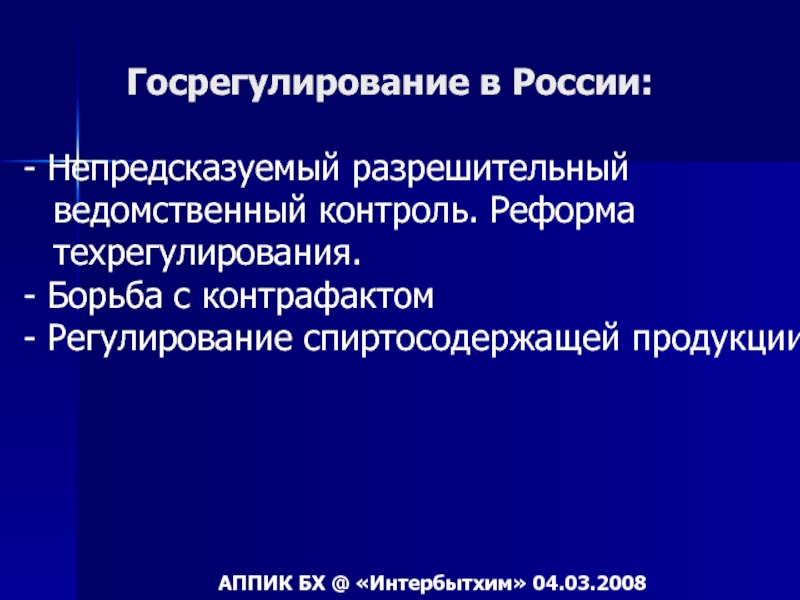 Госрегулирование в России:

- Непредсказуемый разрешительный ведомственный контроль. Реформа техрегулирования.
- Борьба с контрафактом
- Регулирование спиртосодержащей продукции

АППИК БХ @ «Интербытхим» 04.03.2008